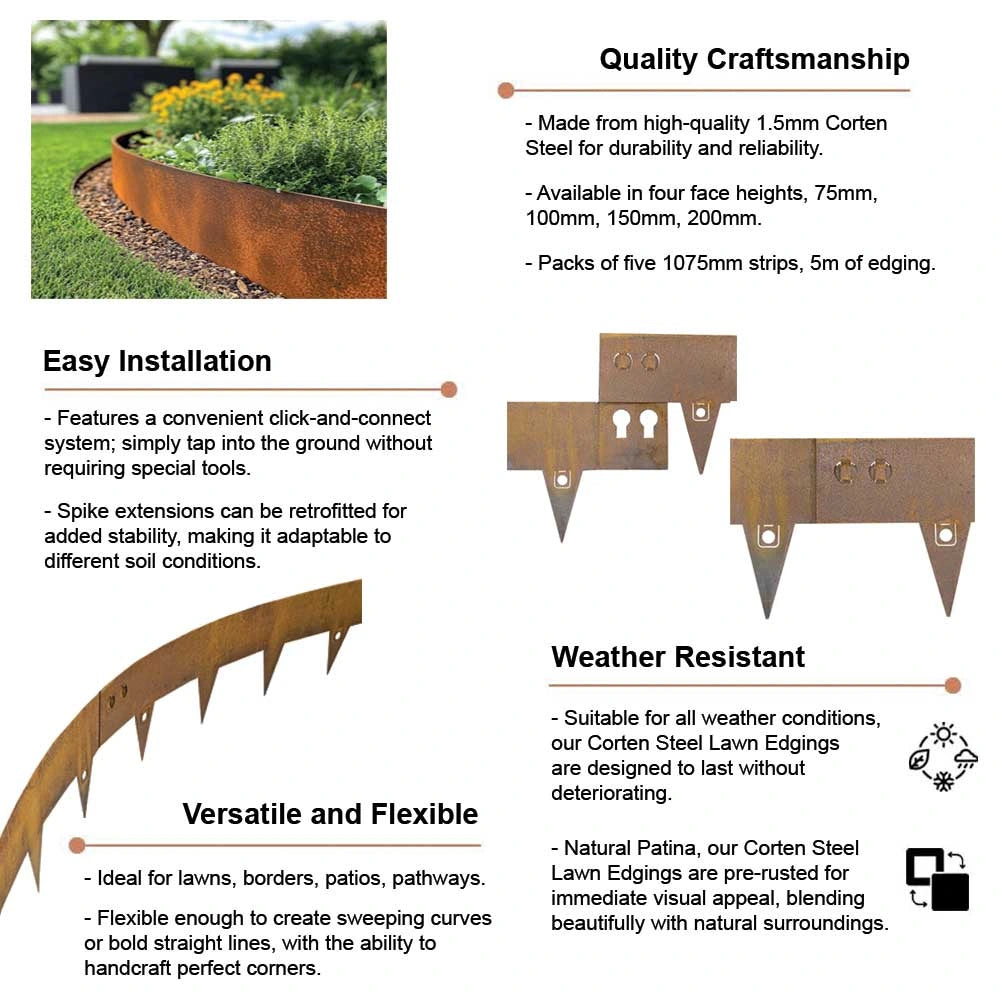 Quality Craftsmanship

- Made from high-quality 1.5mm Corten Steel for durability and reliability.

- Available in four face heights, 75mm, 100mm, 150mm, 200mm.

- Packs of five 1075mm strips, 5m of edging.

Easy Installation

- Features a convenient click-and-connect system; simply tap into the ground without requiring special tools.

- Spike extensions can be retrofitted for added stability, making it adaptable to different soil conditions.

Weather Resistant

- Suitable for all weather conditions, our Corten Steel Lawn Edgings are designed to last without deteriorating.

- Natural Patina, our Corten Steel Lawn Edgings are pre-rusted for immediate visual appeal, blending beautifully with natural surroundings.

Versatile and Flexible

- Ideal for lawns, borders, patios, pathways.

- Flexible enough to create sweeping curves or bold straight lines, with the ability to handcraft perfect corners.